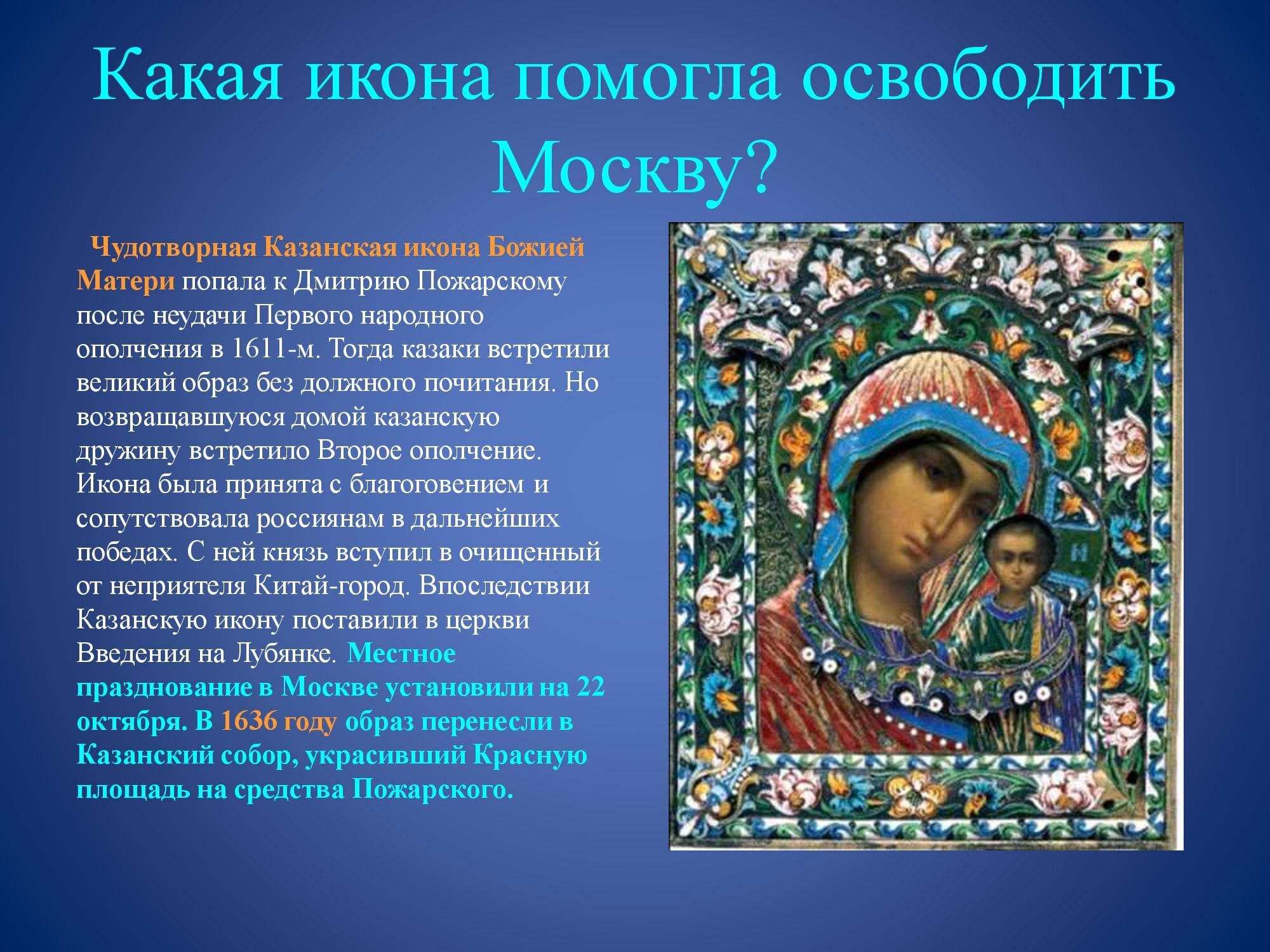 Какая икона помогла освободить Москву?

Чудотворная Казанская икона Божией Матери попала к Дмитрию Пожарскому после неудачи Первого народного ополчения в 1611-м. Тогда казаки встретили великий образ без должного почитания. Но возвращавшуюся домой казанскую дружину встретило Второе ополчение. Икона была принята с благоговением и сопутствовала россиянам в дальнейших победах. С ней князь вступил в очищенный от неприятеля Китай-город. Впоследствии Казанскую икону поставили в церкви Введения на Лубянке. Местное празднование в Москве установили на 22 октября. В 1636 году образ перенесли в Казанский собор, украсивший Красную площадь на средства Пожарского.